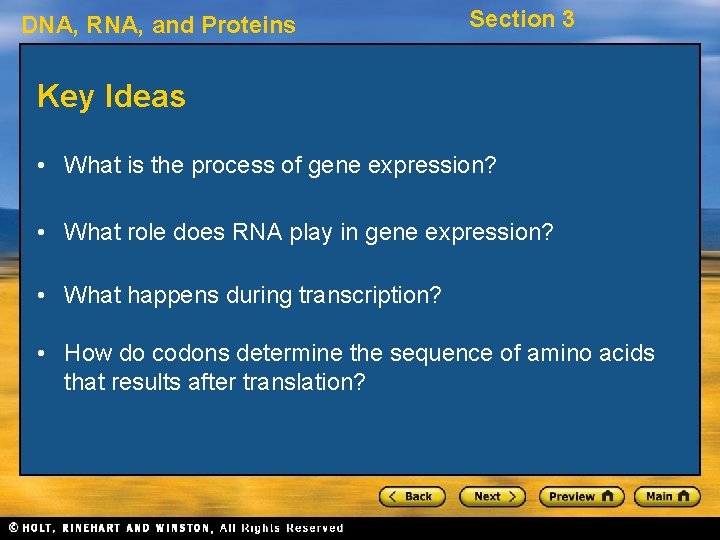 DNA, RNA, and Proteins

Section 3

Key Ideas

• What is the process of gene expression?

• What role does RNA play in gene expression?

• What happens during transcription?

• How do codons determine the sequence of amino acids that results after translation?

Back Next Preview Main

© HOLT, RINEHART AND WINSTON, All Rights Reserved